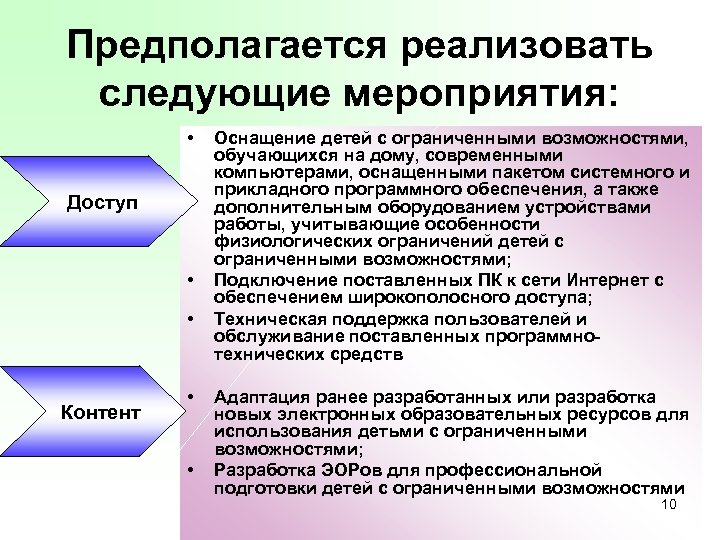 Предполагается реализовать следующие мероприятия:

Доступ

• Оснащение детей с ограниченными возможностями, обучающихся на дому, современными компьютерами, оснащенными пакетом системного и прикладного программного обеспечения, а также дополнительным оборудованием устройствами работы, учитывающие особенности физиологических ограничений детей с ограниченными возможностями;
• Подключение поставленных ПК к сети Интернет с обеспечением широкополосного доступа;
• Техническая поддержка пользователей и обслуживание поставленных программно-технических средств

Контент

• Адаптация ранее разработанных или разработка новых электронных образовательных ресурсов для использования детьми с ограниченными возможностями;
• Разработка ЭОРов для профессиональной подготовки детей с ограниченными возможностями

10